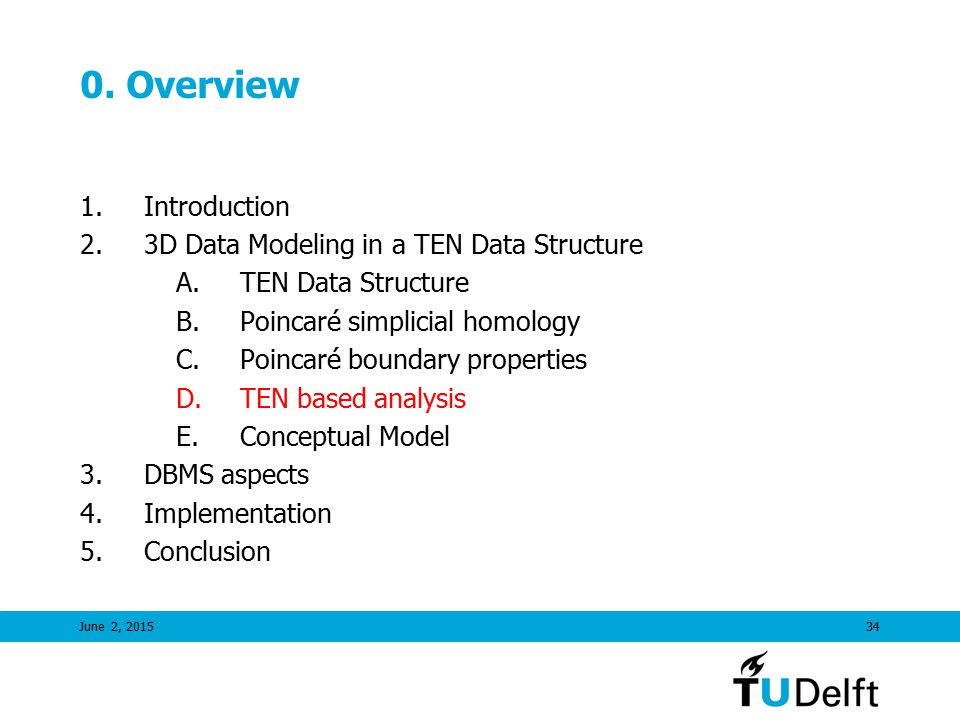 0. Overview

1. Introduction
2. 3D Data Modeling in a TEN Data Structure
A. TEN Data Structure
B. Poincaré simplicial homology
C. Poincaré boundary properties
D. TEN based analysis
E. Conceptual Model
3. DBMS aspects
4. Implementation
5. Conclusion

June 2, 2015

34

TUDelft